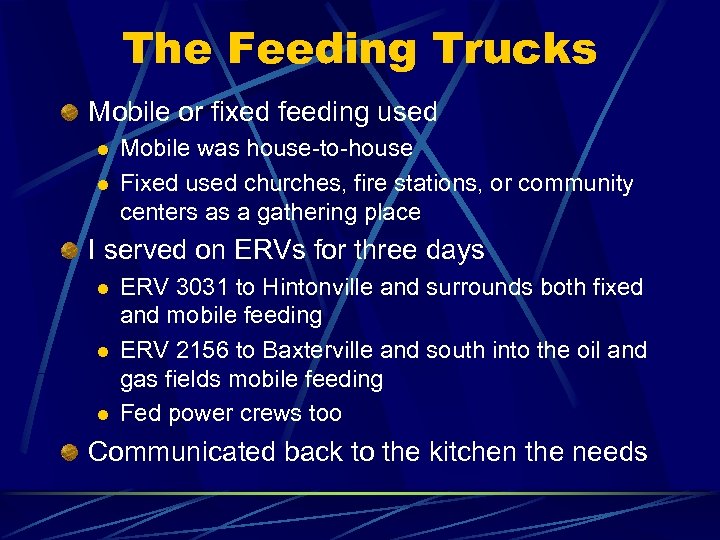 The Feeding Trucks

Mobile or fixed feeding used

Mobile was house-to-house

Fixed used churches, fire stations, or community centers as a gathering place

I served on ERVs for three days

ERV 3031 to Hintonville and surrounds both fixed and mobile feeding

ERV 2156 to Baxterville and south into the oil and gas fields mobile feeding

Fed power crews too

Communicated back to the kitchen the needs